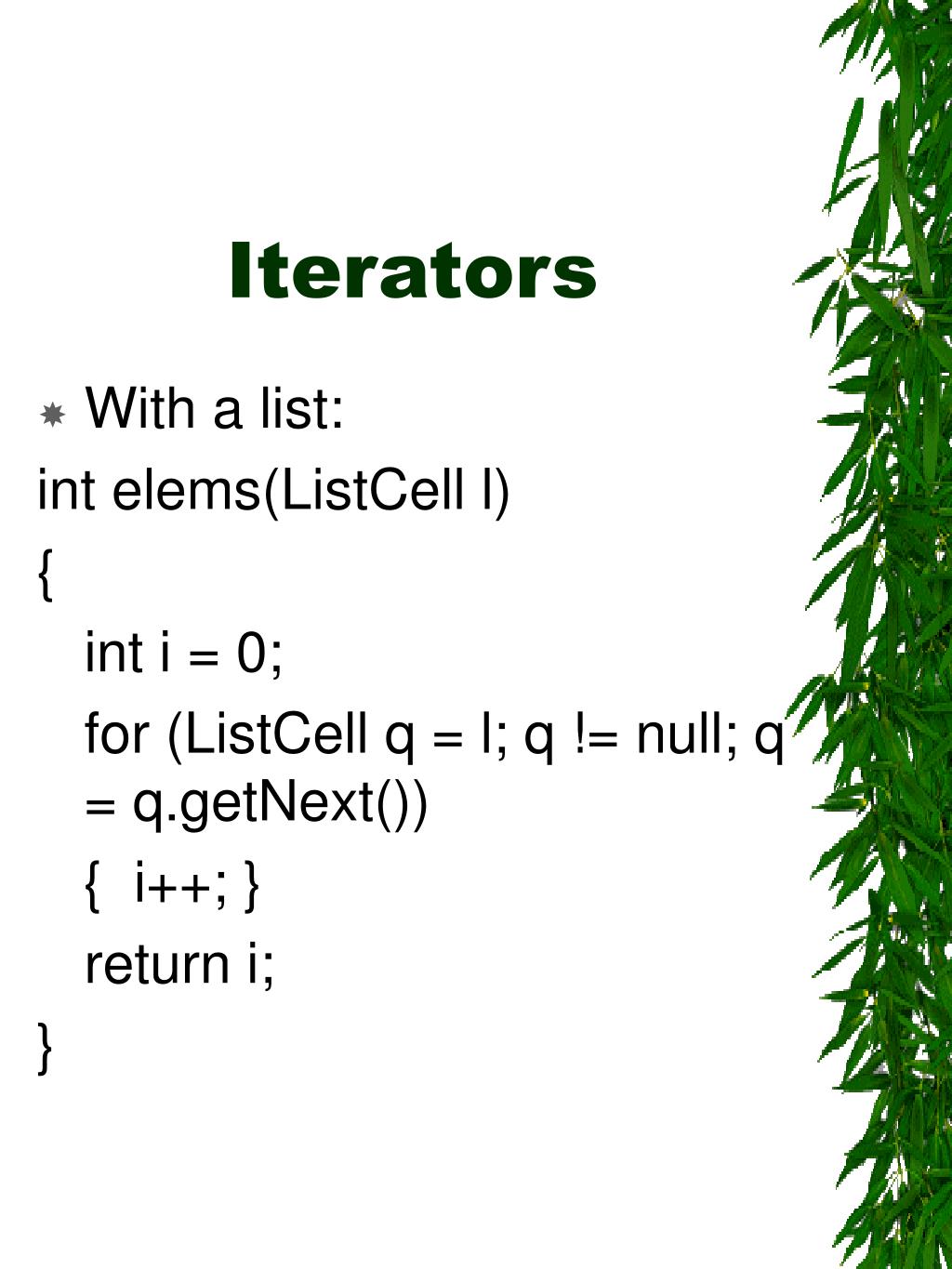 Iterators

With a list:

int elems(ListCell l)

{

int i = 0;

for (ListCell q = l; q != null; q = q.getNext())

{ i++; }

return i;

}